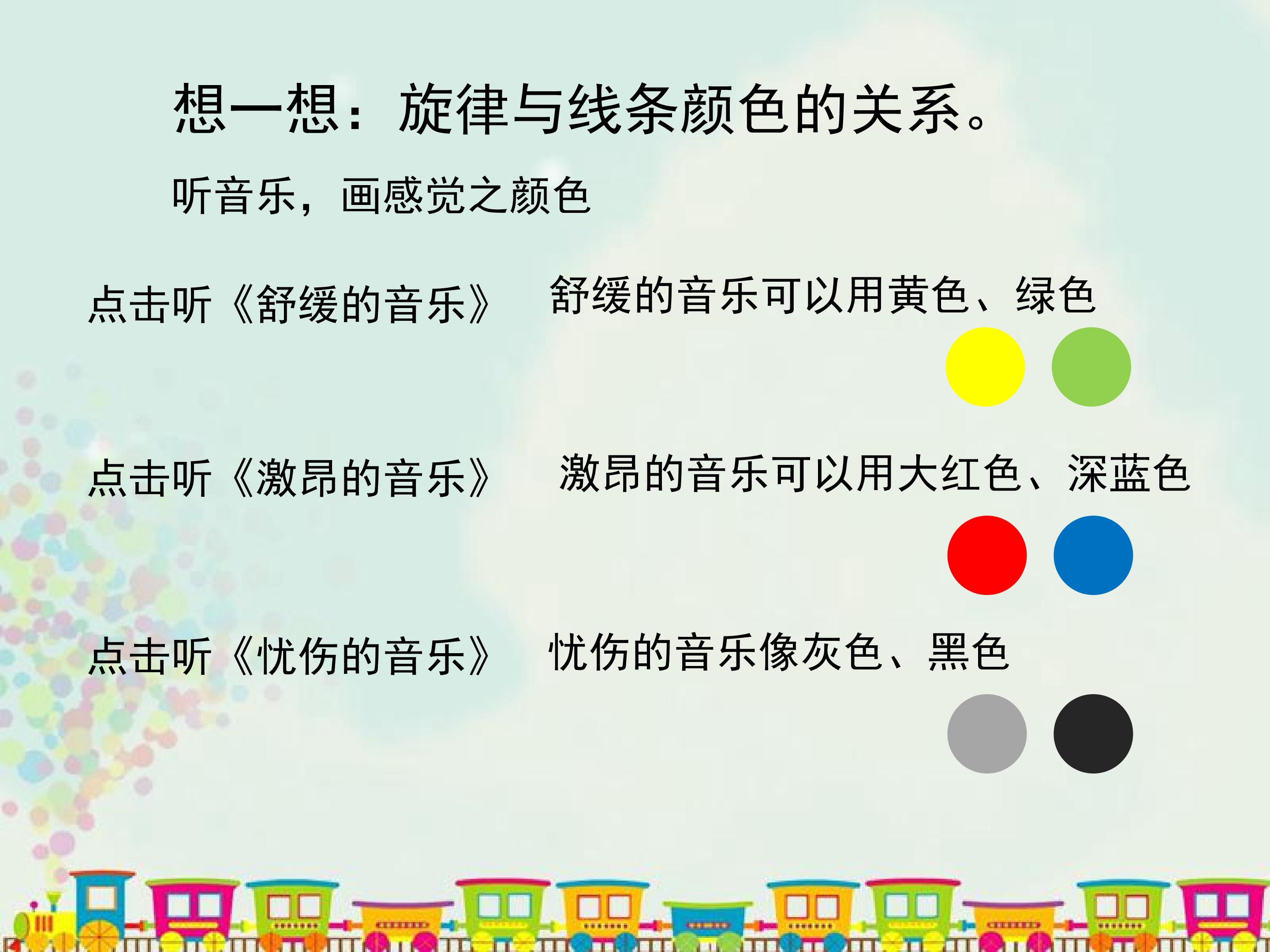 想一想：旋律与线条颜色的关系。

听音乐，画感觉之颜色

点击听《舒缓的音乐》

舒缓的音乐可以用黄色、绿色

点击听《激昂的音乐》

激昂的音乐可以用大红色、深蓝色

点击听《忧伤的音乐》

忧伤的音乐像灰色、黑色